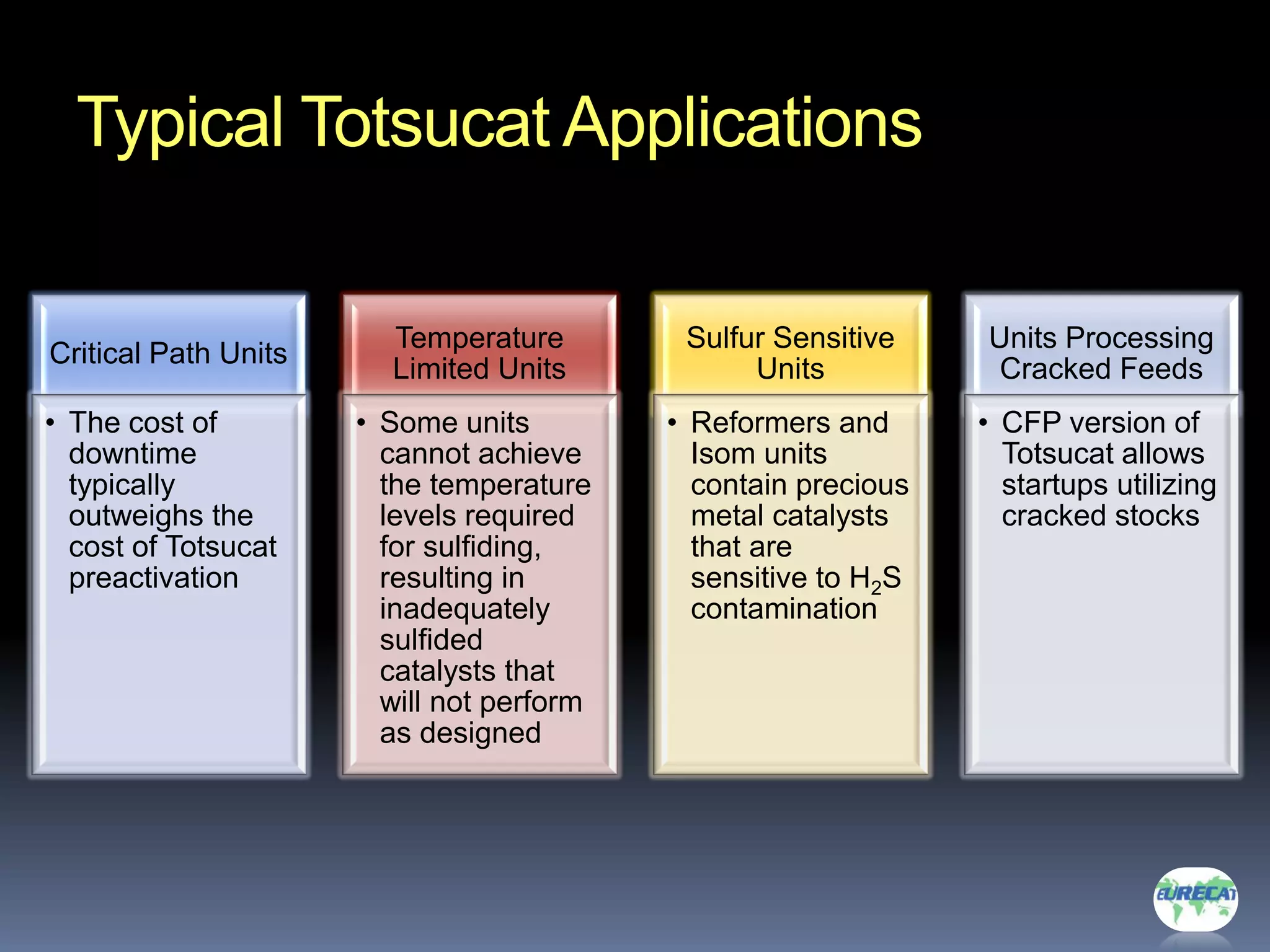 Typical Totsucat Applications

Critical Path Units

• The cost of downtime typically outweighs the cost of Totsucat preactivation

Temperature Limited Units

• Some units cannot achieve the temperature levels required for sulfiding, resulting in inadequately sulfided catalysts that will not perform as designed

Sulfur Sensitive Units

• Reformers and Isom units contain precious metal catalysts that are sensitive to $H_2S$ contamination

Units Processing Cracked Feeds

• CFP version of Totsucat allows startups utilizing cracked stocks

EURECAT